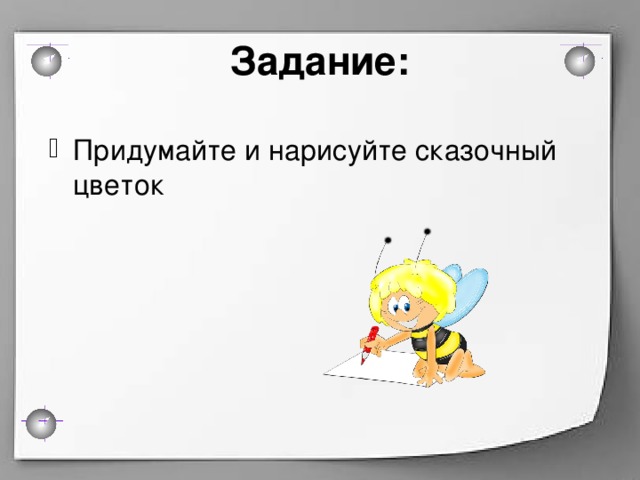 Задание:

Придумайте и нарисуйте сказочный цветок